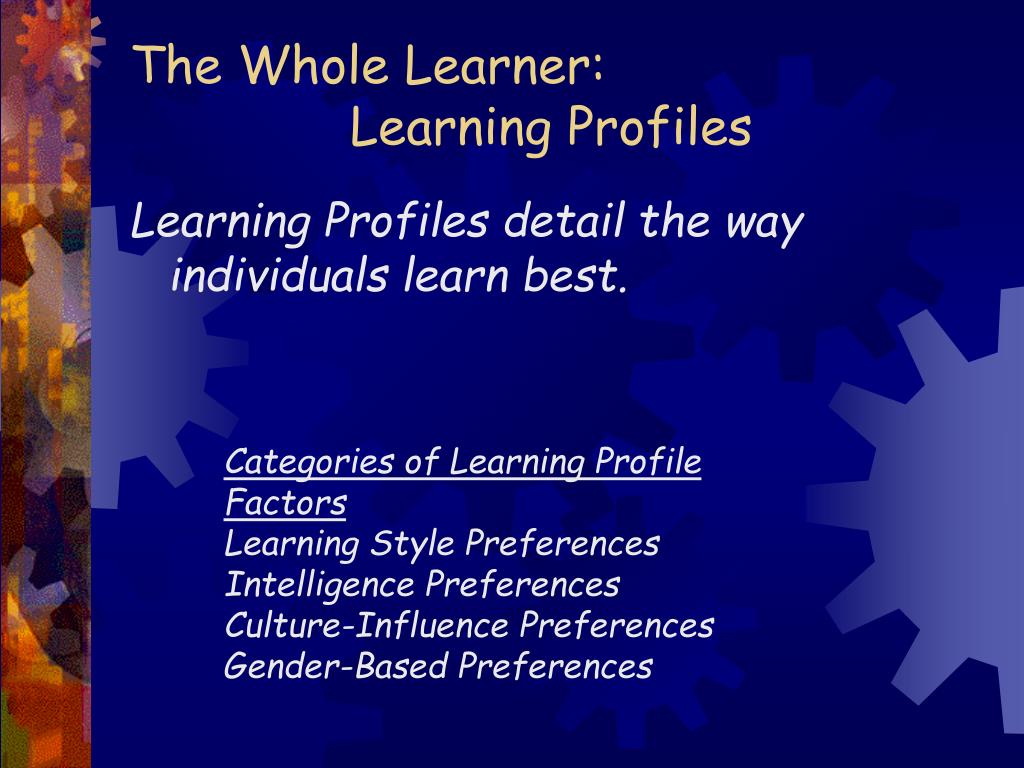 The Whole Learner:
Learning Profiles

Learning Profiles detail the way individuals learn best.

Categories of Learning Profile Factors
Learning Style Preferences
Intelligence Preferences
Culture-Influence Preferences
Gender-Based Preferences